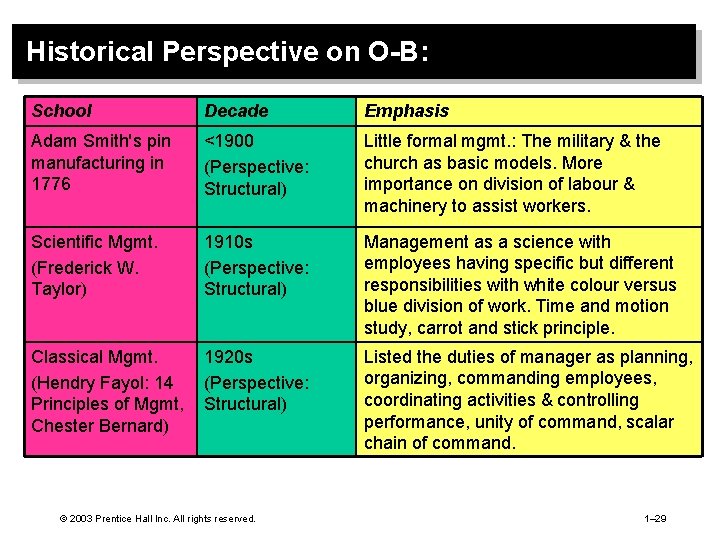 Historical Perspective on O-B:

| School | Decade | Emphasis |
|---|---|---|
| Adam Smith's pin manufacturing in 1776 | <1900 (Perspective: Structural) | Little formal mgmt.: The military & the church as basic models. More importance on division of labour & machinery to assist workers. |
| Scientific Mgmt. (Frederick W. Taylor) | 1910s (Perspective: Structural) | Management as a science with employees having specific but different responsibilities with white colour versus blue division of work. Time and motion study, carrot and stick principle. |
| Classical Mgmt. (Hendry Fayol: 14 Principles of Mgmt, Chester Bernard) | 1920s (Perspective: Structural) | Listed the duties of manager as planning, organizing, commanding employees, coordinating activities & controlling performance, unity of command, scalar chain of command. |

© 2003 Prentice Hall Inc. All rights reserved.

1–29